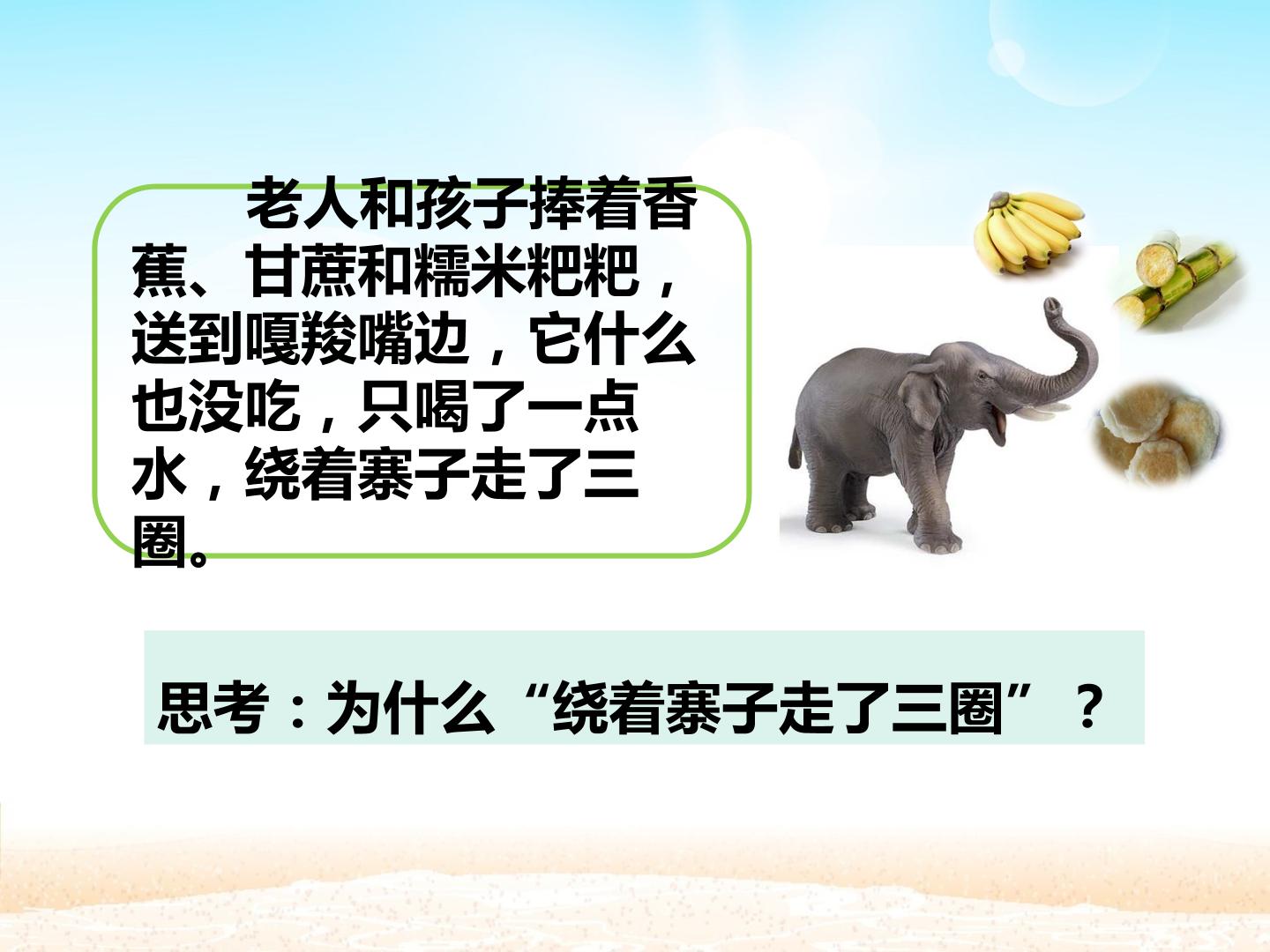 老人和孩子捧着香蕉、甘蔗和糯米粑粑，送到嘎羧嘴边，它什么也没吃，只喝了一点水，绕着寨子走了三圈。

思考：为什么“绕着寨子走了三圈”？